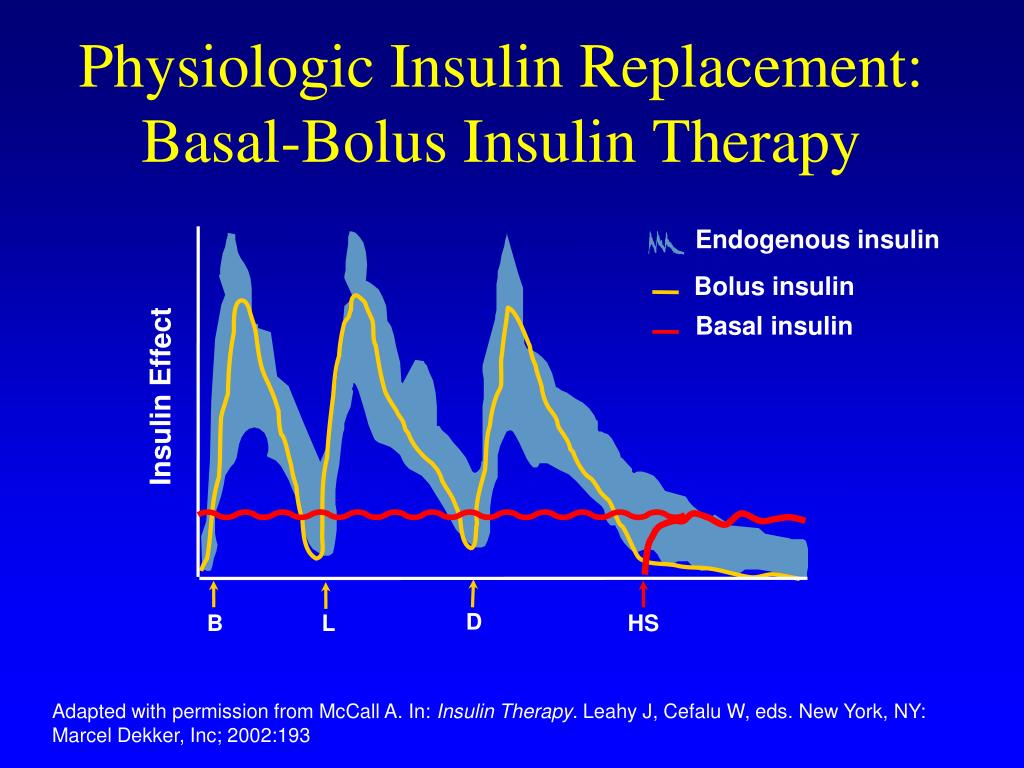 Physiologic Insulin Replacement: Basal-Bolus Insulin Therapy

Endogenous insulin

Bolus insulin

Basal insulin

Insulin Effect

B

L

D

HS

Adapted with permission from McCall A. In: Insulin Therapy. Leahy J, Cefalu W, eds. New York, NY: Marcel Dekker, Inc; 2002:193